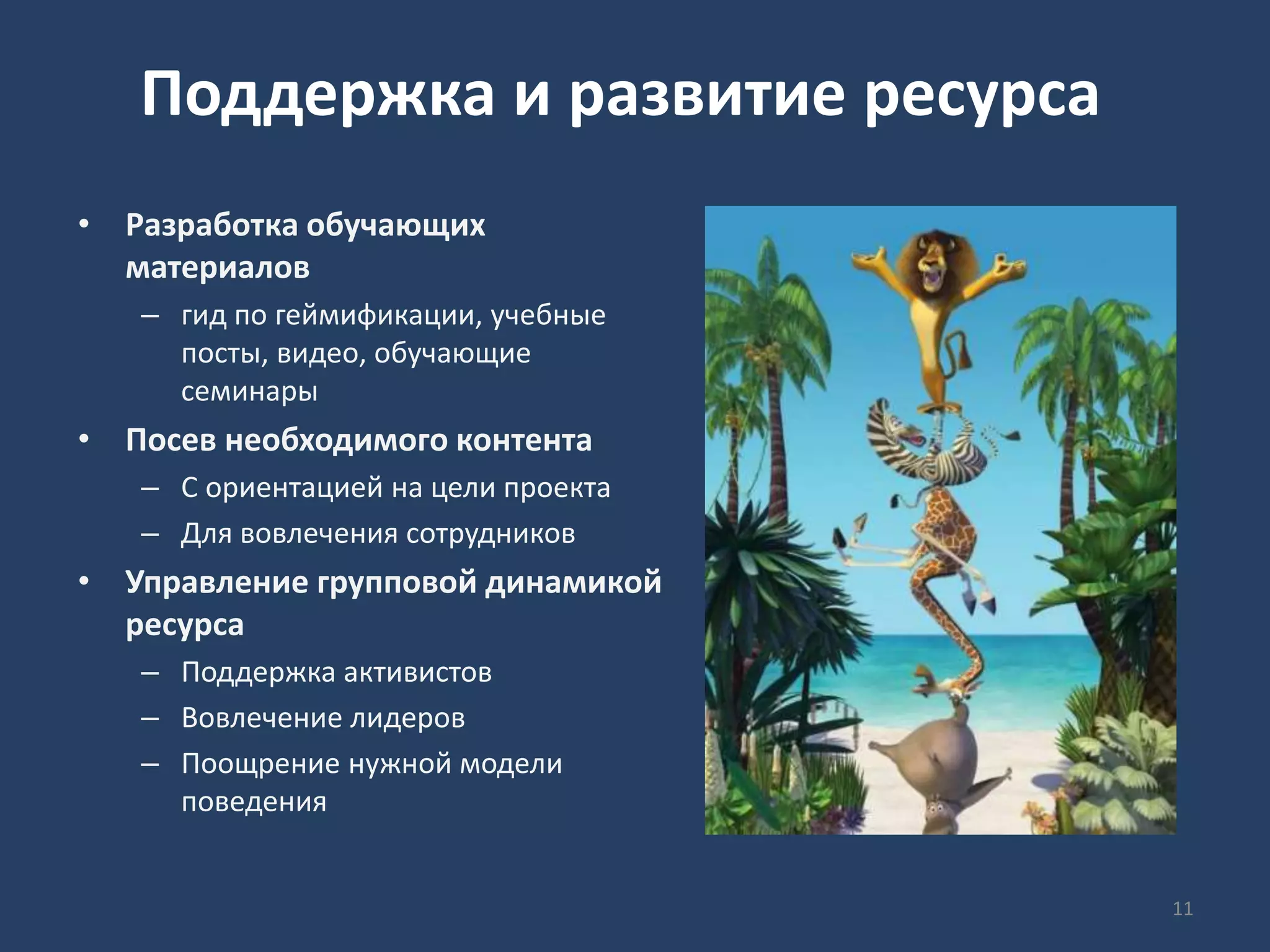 Поддержка и развитие ресурса

• Разработка обучающих материалов
  – гид по геймификации, учебные посты, видео, обучающие семинары
• Посев необходимого контента
  – С ориентацией на цели проекта
  – Для вовлечения сотрудников
• Управление групповой динамикой ресурса
  – Поддержка активистов
  – Вовлечение лидеров
  – Поощрение нужной модели поведения

11